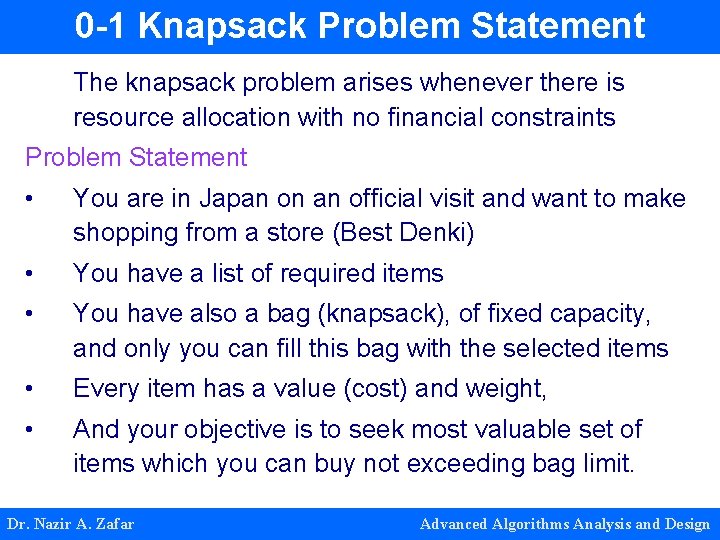 0-1 Knapsack Problem Statement

The knapsack problem arises whenever there is resource allocation with no financial constraints

Problem Statement

• You are in Japan on an official visit and want to make shopping from a store (Best Denki)

• You have a list of required items

• You have also a bag (knapsack), of fixed capacity, and only you can fill this bag with the selected items

• Every item has a value (cost) and weight,

• And your objective is to seek most valuable set of items which you can buy not exceeding bag limit.

Dr. Nazir A. Zafar

Advanced Algorithms Analysis and Design